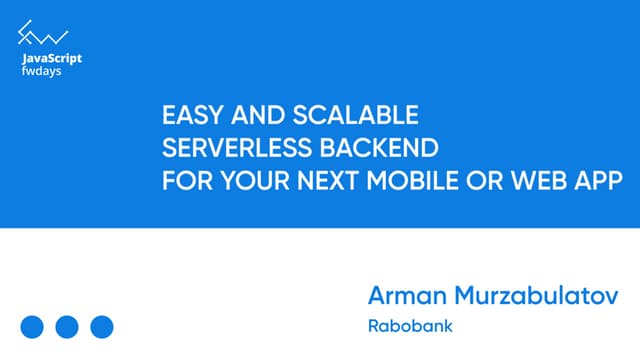 JavaScript
fwdays

EASY AND SCALABLE SERVERLESS BACKEND FOR YOUR NEXT MOBILE OR WEB APP

Arman Murzabulatov
Rabobank